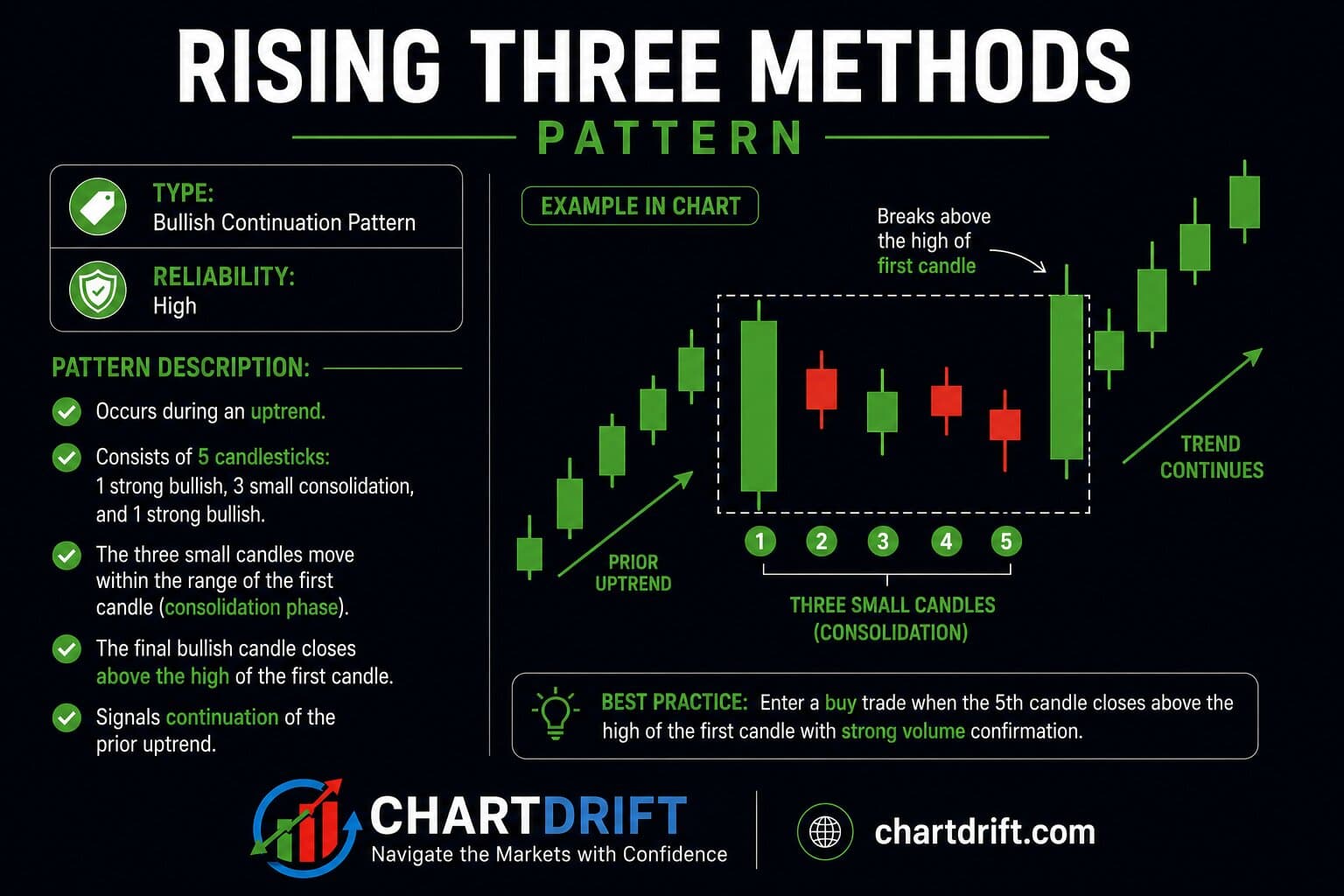 RISING THREE METHODS

PATTERN

TYPE:
Bullish Continuation Pattern

RELIABILITY:
High

PATTERN DESCRIPTION:

Occurs during an uptrend.

Consists of 5 candlesticks: 1 strong bullish, 3 small consolidation, and 1 strong bullish.

The three small candles move within the range of the first candle (consolidation phase).

The final bullish candle closes above the high of the first candle.

Signals continuation of the prior uptrend.

EXAMPLE IN CHART

Breaks above the high of first candle

PRIOR UPTREND

1 2 3 4 5

THREE SMALL CANDLES (CONSOLIDATION)

TREND CONTINUES

BEST PRACTICE: Enter a buy trade when the 5th candle closes above the high of the first candle with strong volume confirmation.

CHARTDRIFT
Navigate the Markets with Confidence

chartdrift.com